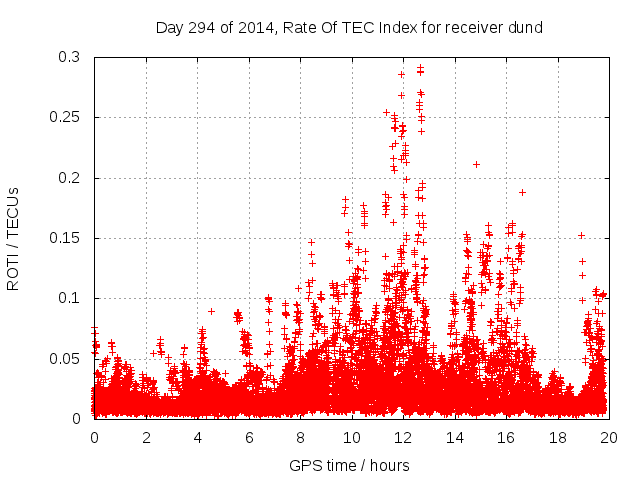 Day 294 of 2014, Rate Of TEC Index for receiver dund

ROTI / TECUs

0.3
0.25
0.2
0.15
0.1
0.05
0

0 2 4 6 8 10 12 14 16 18 20

GPS time / hours